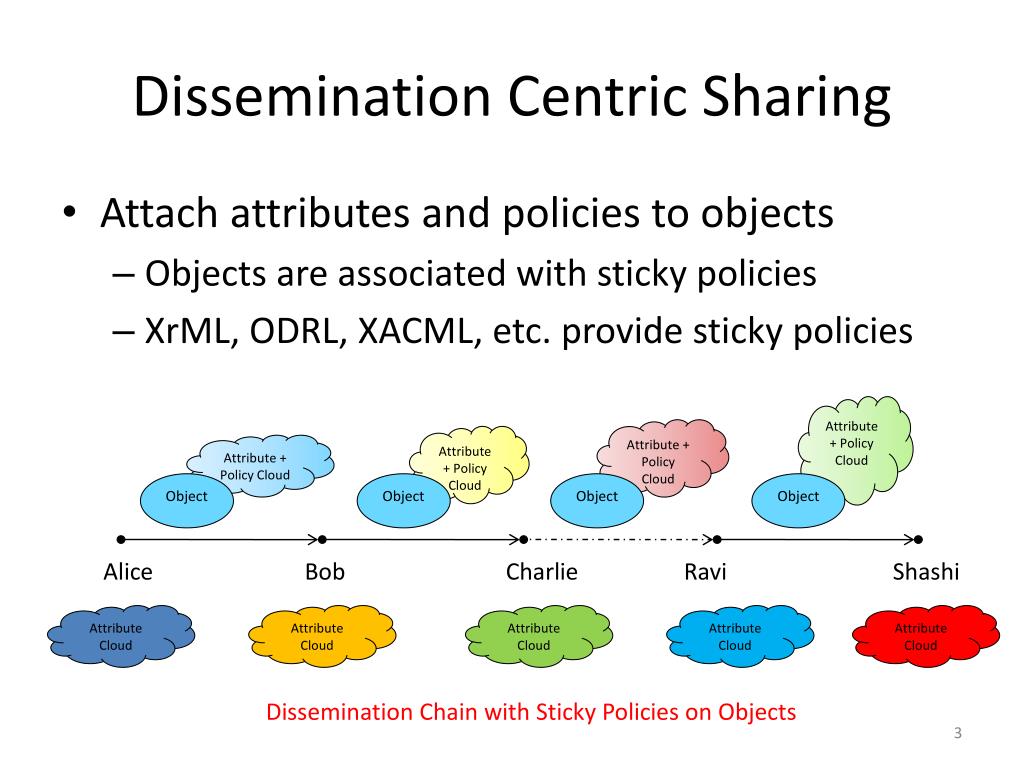 Dissemination Centric Sharing

• Attach attributes and policies to objects
– Objects are associated with sticky policies
– XrML, ODRL, XACML, etc. provide sticky policies

Attribute + Policy Cloud
Object

Attribute + Policy Cloud
Object

Attribute + Policy Cloud
Object

Attribute + Policy Cloud
Object

Alice
Bob
Charlie
Ravi
Shashi

Attribute Cloud
Attribute Cloud
Attribute Cloud
Attribute Cloud
Attribute Cloud

Dissemination Chain with Sticky Policies on Objects

3